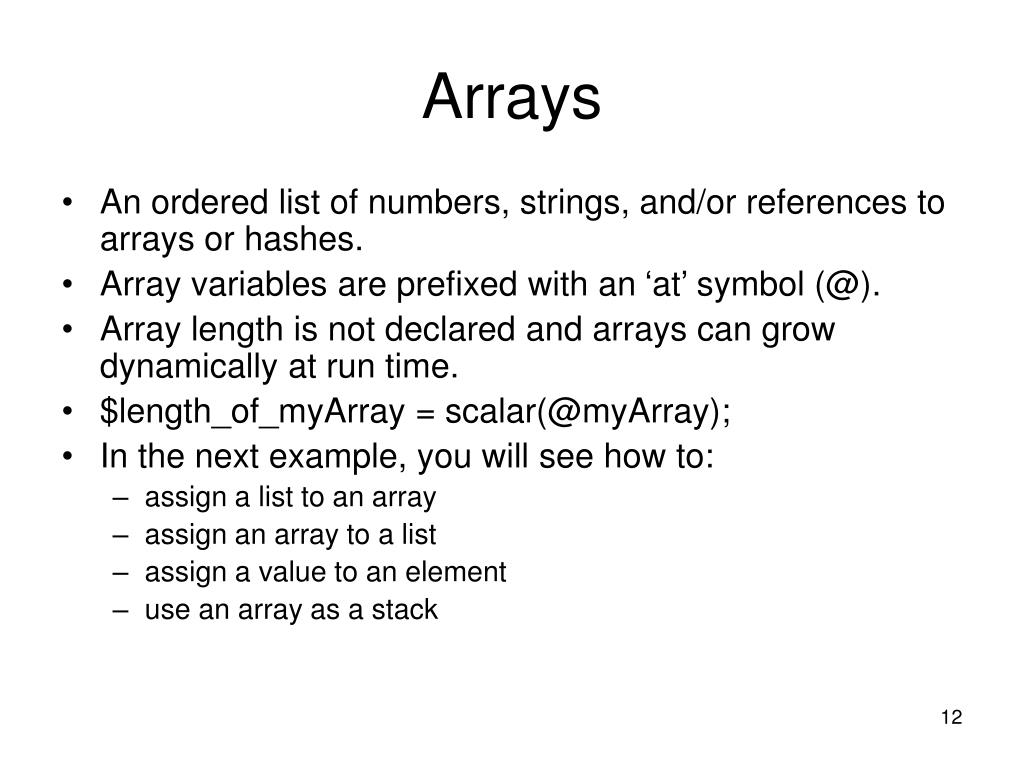 Arrays

• An ordered list of numbers, strings, and/or references to arrays or hashes.
• Array variables are prefixed with an ‘at’ symbol (@).
• Array length is not declared and arrays can grow dynamically at run time.
• \$length_of_myArray = scalar(@myArray);
• In the next example, you will see how to:
– assign a list to an array
– assign an array to a list
– assign a value to an element
– use an array as a stack

12